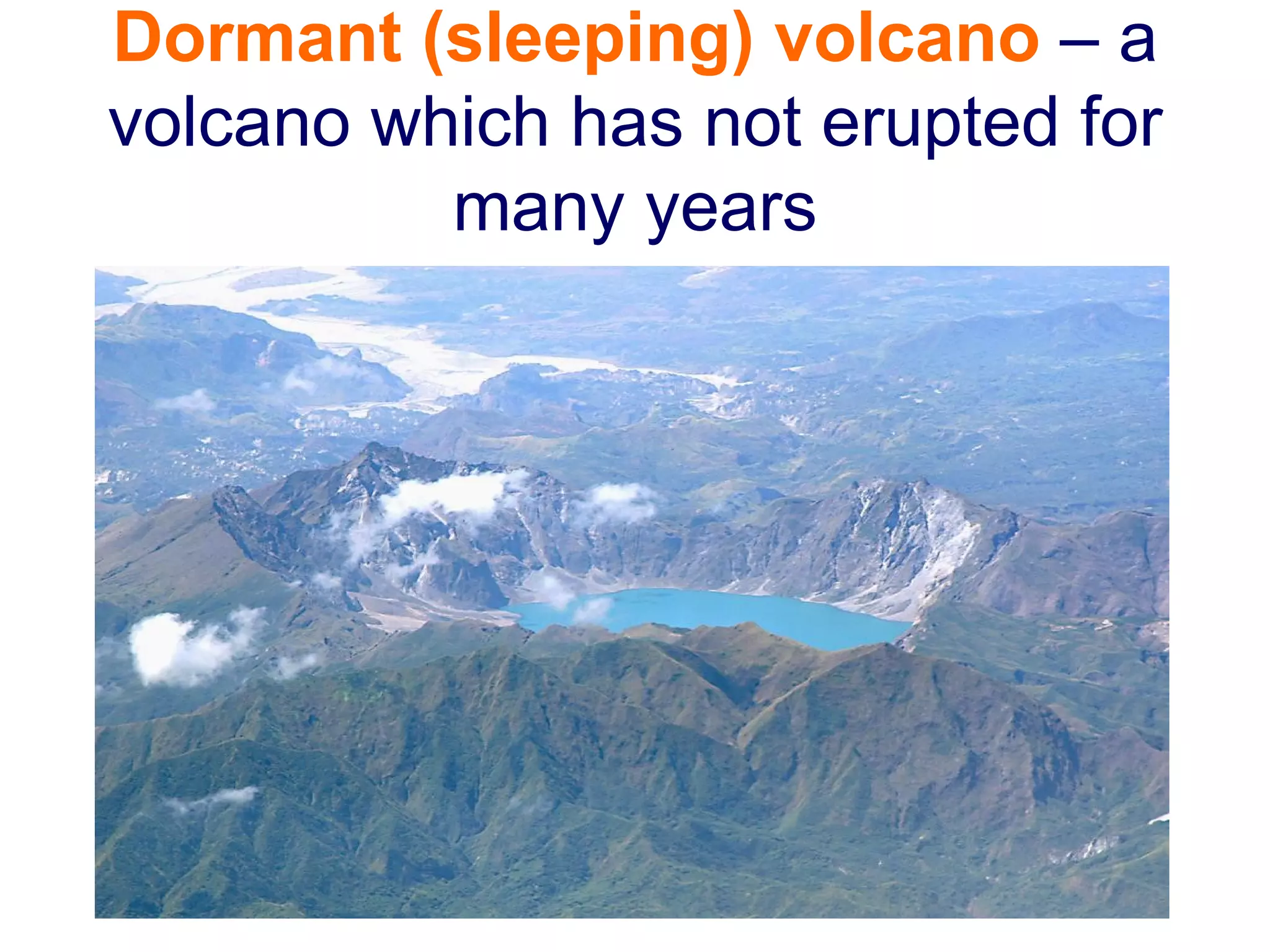 Dormant (sleeping) volcano – a volcano which has not erupted for many years